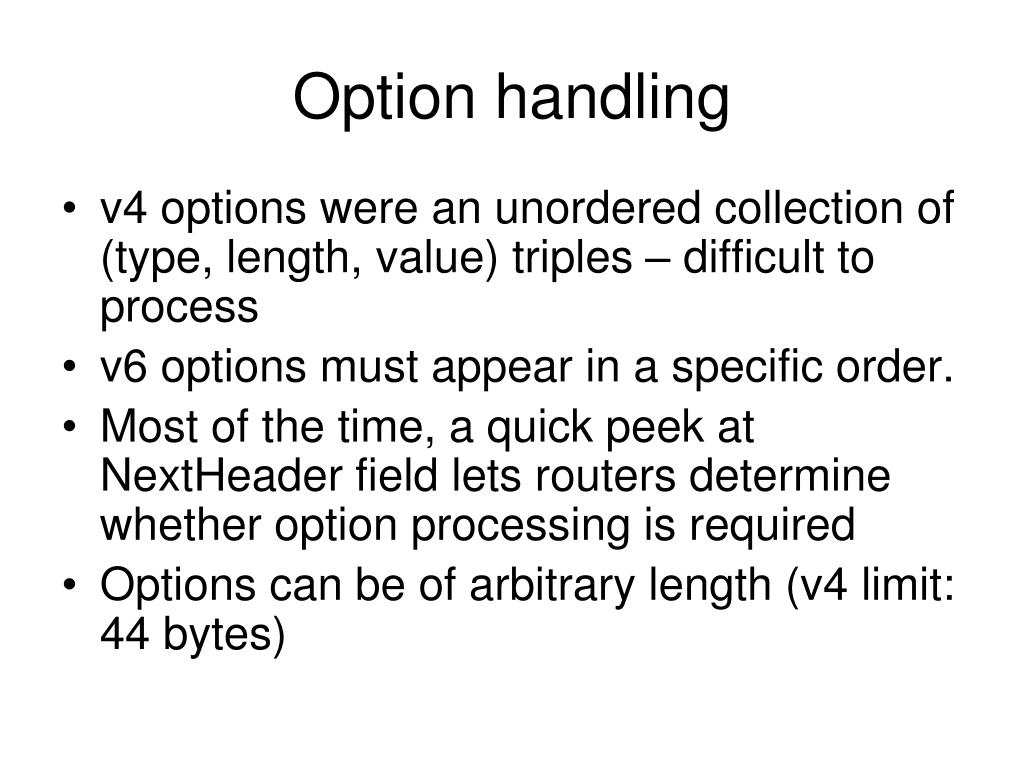 Option handling

• v4 options were an unordered collection of (type, length, value) triples – difficult to process
• v6 options must appear in a specific order.
• Most of the time, a quick peek at NextHeader field lets routers determine whether option processing is required
• Options can be of arbitrary length (v4 limit: 44 bytes)